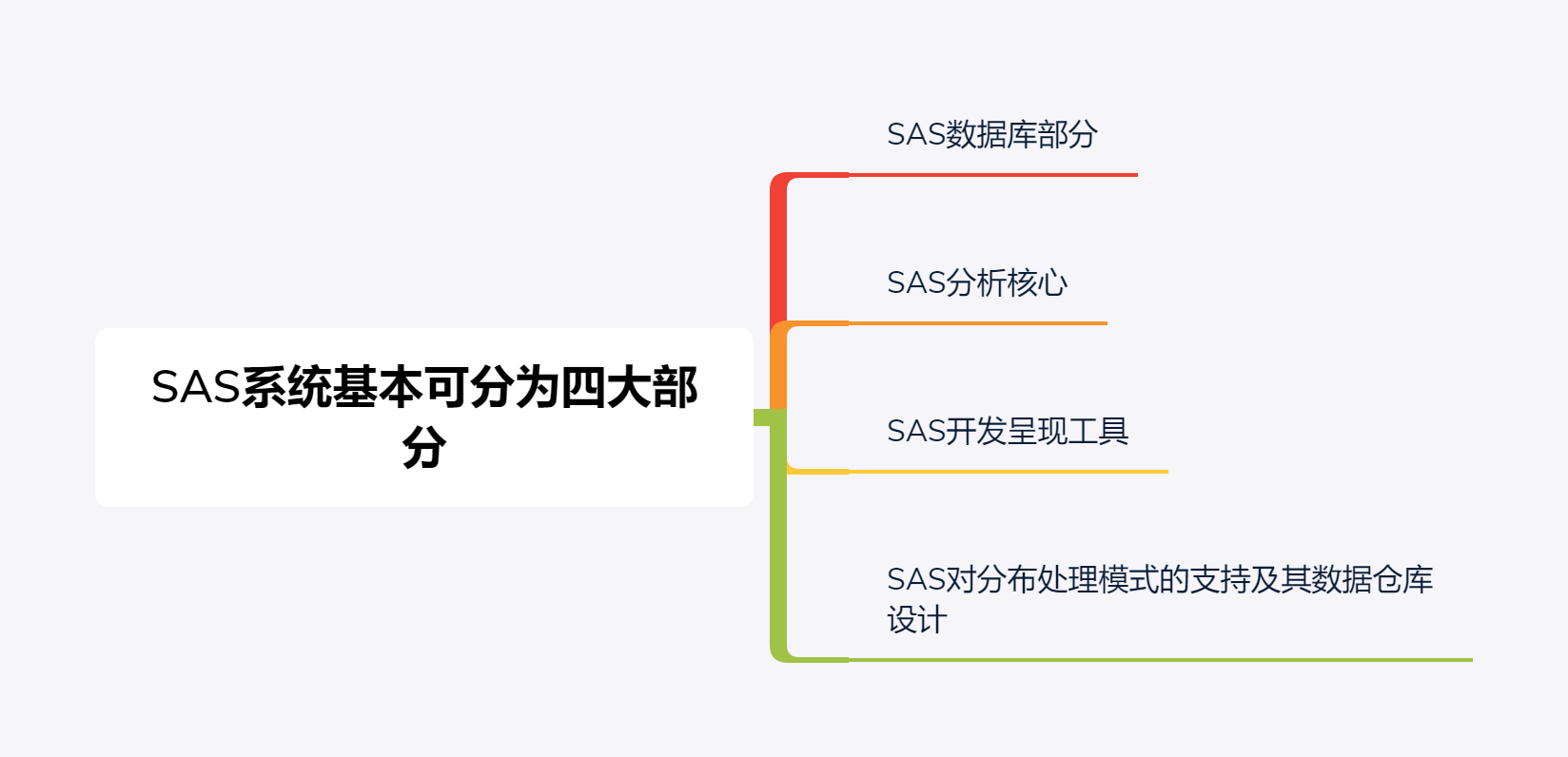 SAS系统基本可分为四大部分

SAS数据库部分

SAS分析核心

SAS开发呈现工具

SAS对分布处理模式的支持及其数据仓库设计